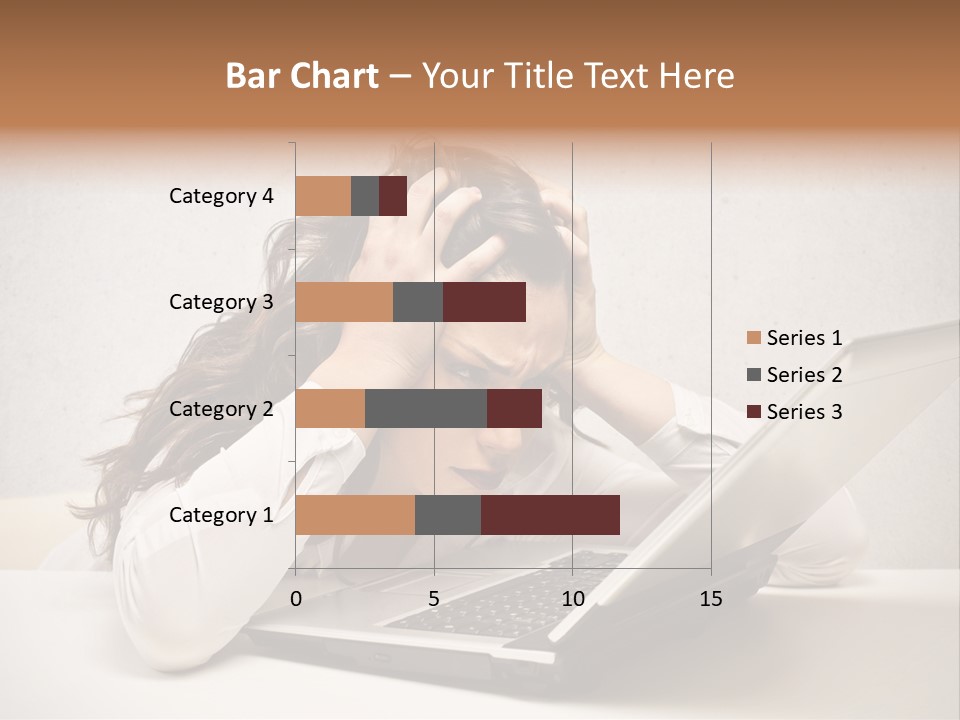 Bar Chart – Your Title Text Here

Category 4
Category 3
Category 2
Category 1

0
5
10
15

Series 1
Series 2
Series 3